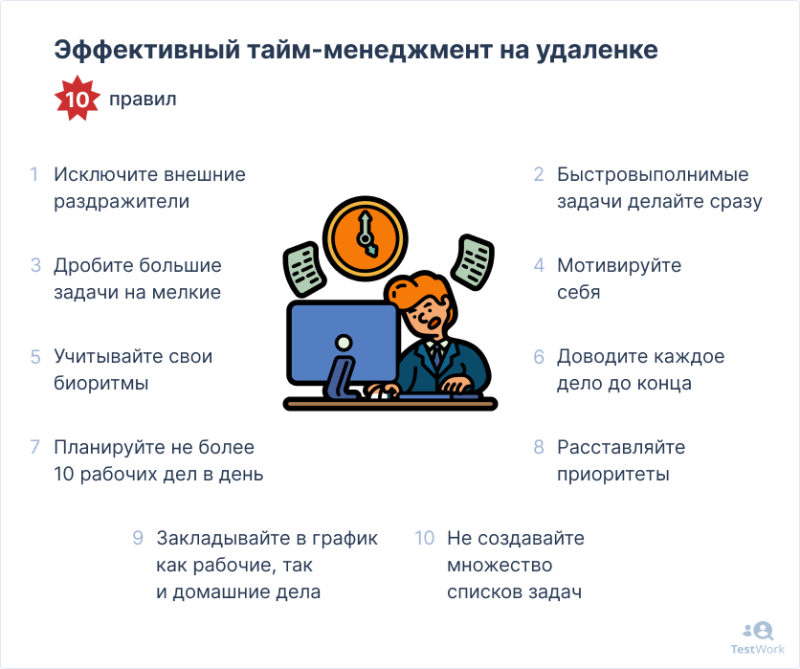 Эффективный тайм-менеджмент на удаленке

10 правил

1 Исключите внешние раздражители

2 Быстровыполнимые задачи делайте сразу

3 Дробите большие задачи на мелкие

4 Мотивируйте себя

5 Учитывайте свои биоритмы

6 Доводите каждое дело до конца

7 Планируйте не более 10 рабочих дел в день

8 Расставляйте приоритеты

9 Закладывайте в график как рабочие, так и домашние дела

10 Не создавайте множество списков задач

TestWork